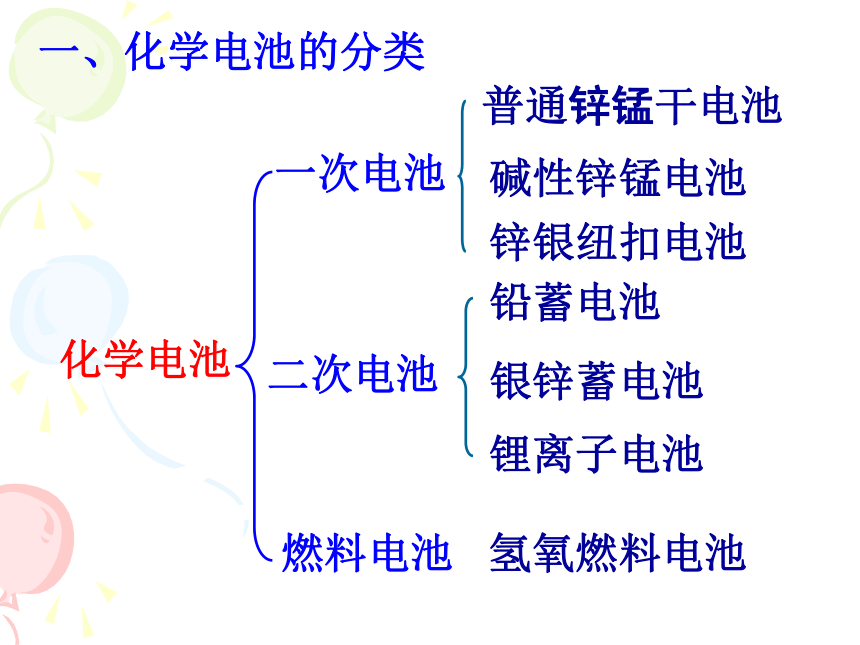 一、化学电池的分类

化学电池

一次电池
普通锌锰干电池
碱性锌锰电池
锌银纽扣电池

二次电池
铅蓄电池
银锌蓄电池
锂离子电池

燃料电池
氢氧燃料电池